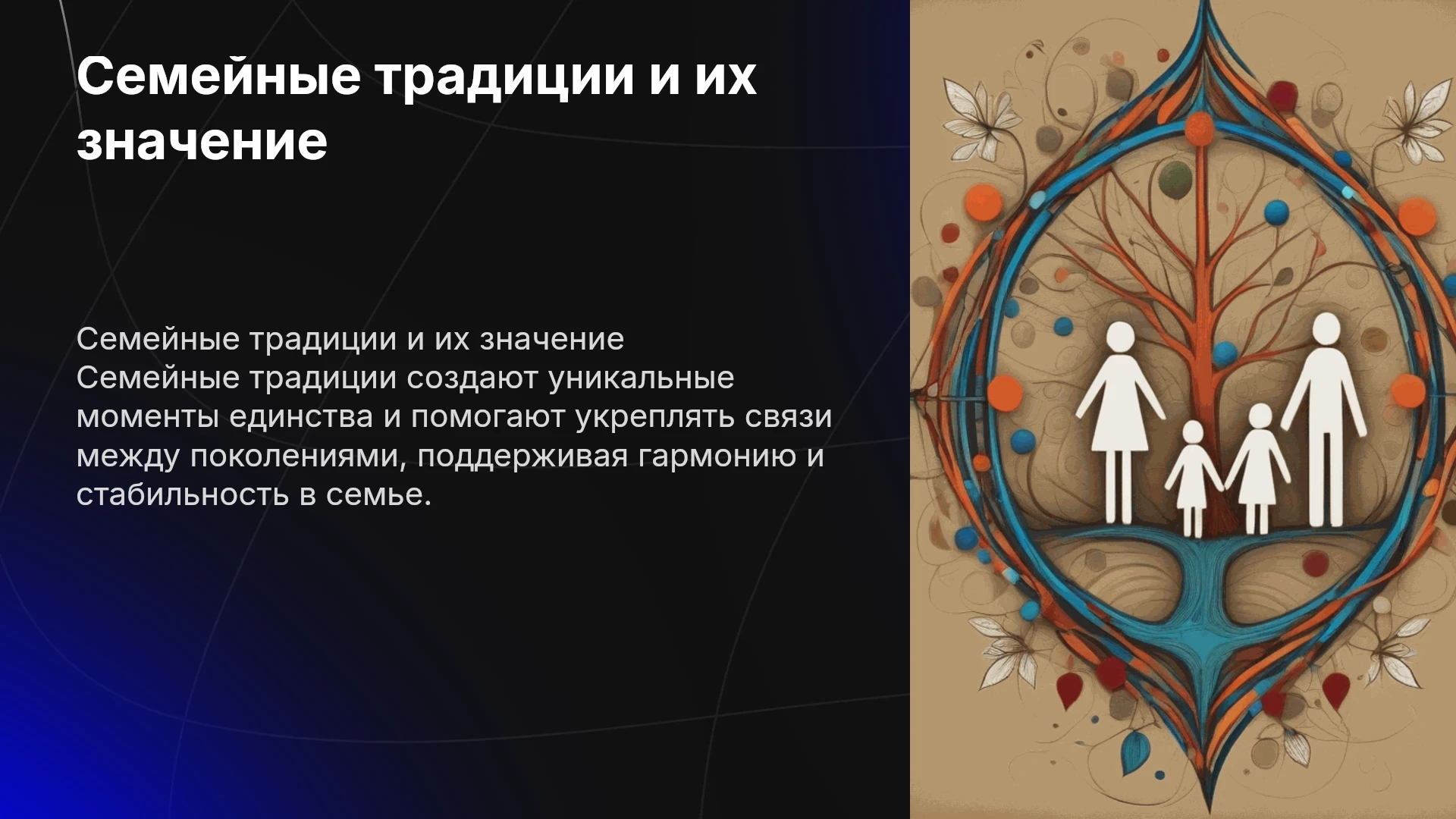 Семейные традиции и их значение

Семейные традиции и их значение
Семейные традиции создают уникальные моменты единства и помогают укреплять связи между поколениями, поддерживая гармонию и стабильность в семье.